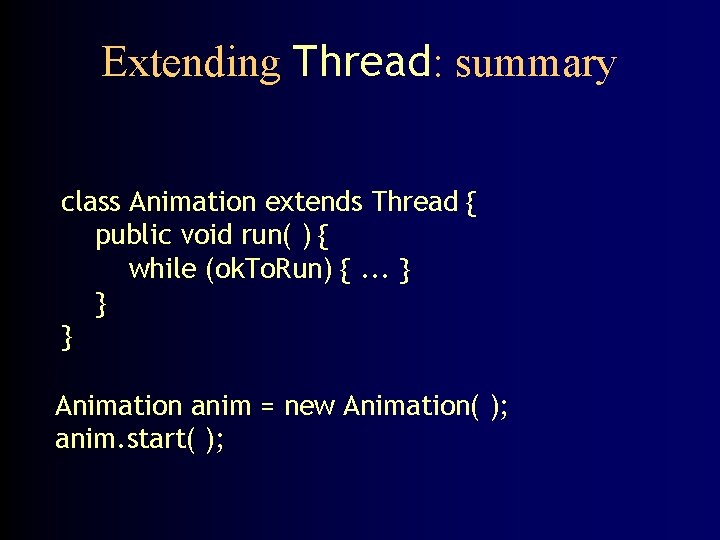 Extending Thread: summary

class Animation extends Thread {
public void run( ) {
while (okToRun) { ... }
}
}

Animation anim = new Animation( );
anim.start( );